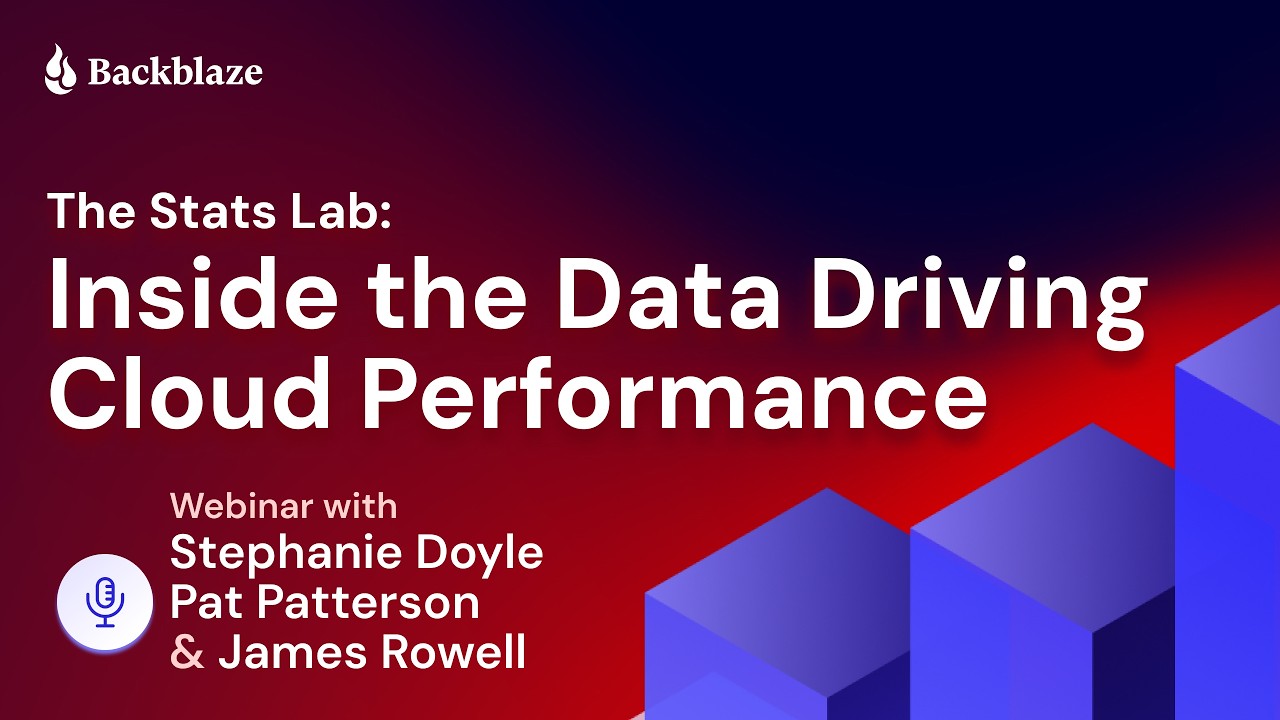 Backblaze

The Stats Lab:
Inside the Data Driving Cloud Performance

Webinar with
Stephanie Doyle
Pat Patterson
& James Rowell